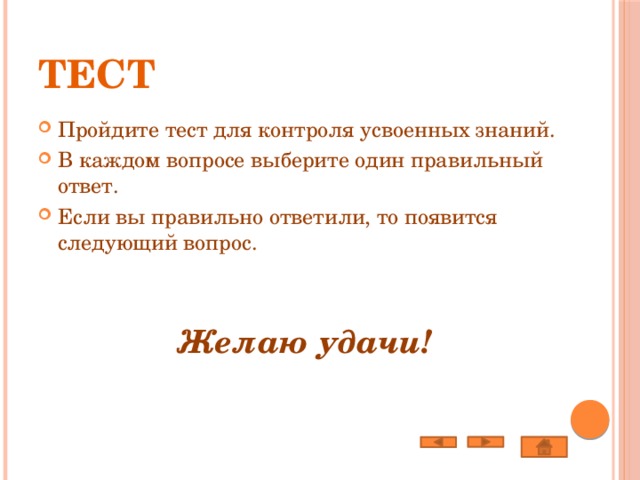 ТЕСТ

Пройдите тест для контроля усвоенных знаний.

В каждом вопросе выберите один правильный ответ.

Если вы правильно ответили, то появится следующий вопрос.

Желаю удачи!